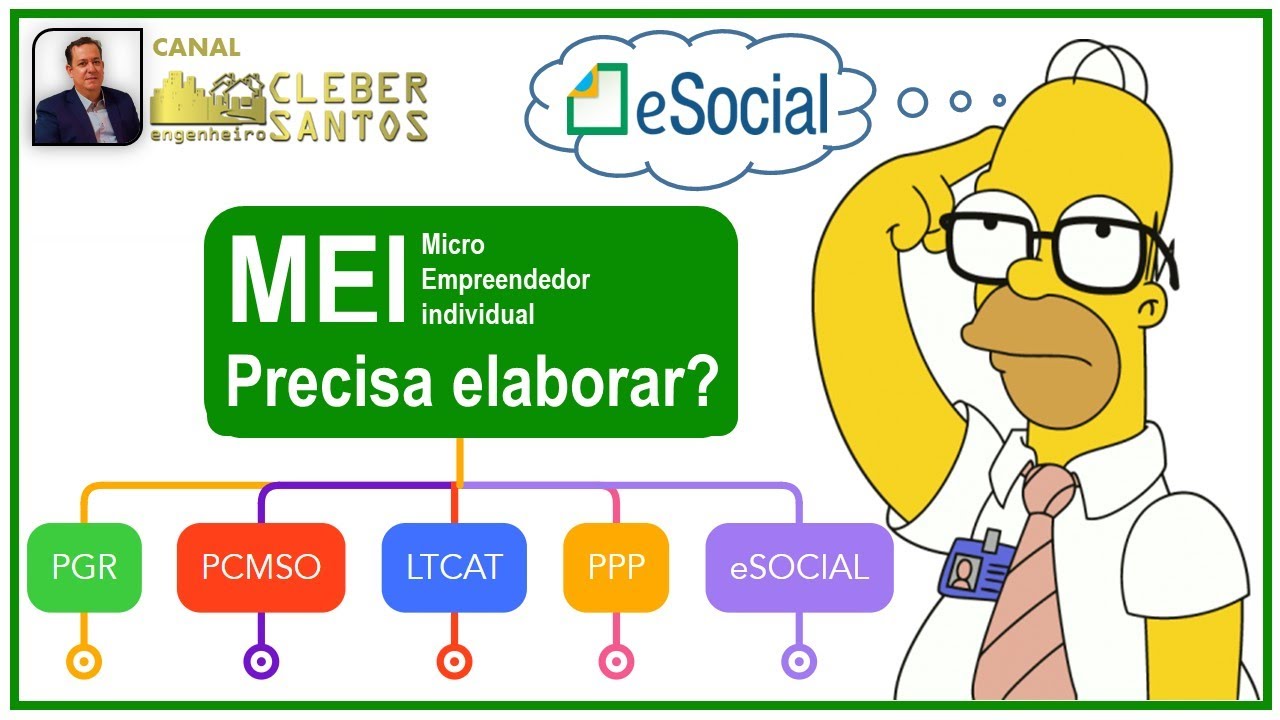 CANAL
engenheiro CLEBER SANTOS

eSocial

MEI Micro Empreendedor individual
Precisa elaborar?

PGR
PCMSO
LTCAT
PPP
eSOCIAL